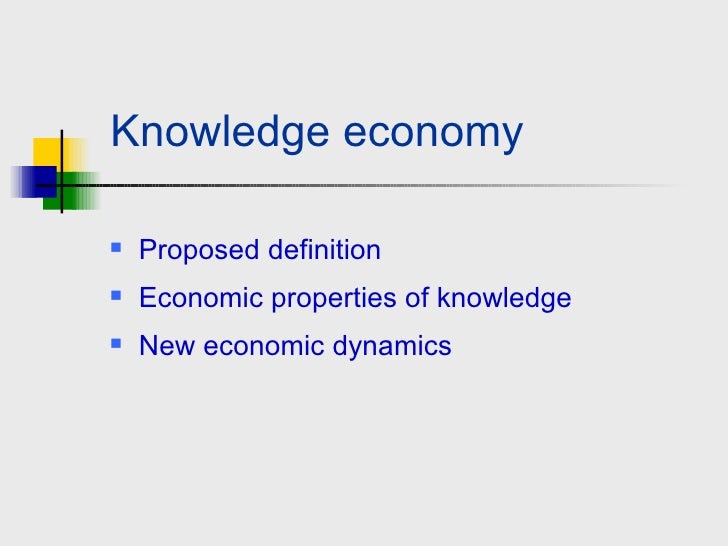 Knowledge economy

- Proposed definition
- Economic properties of knowledge
- New economic dynamics